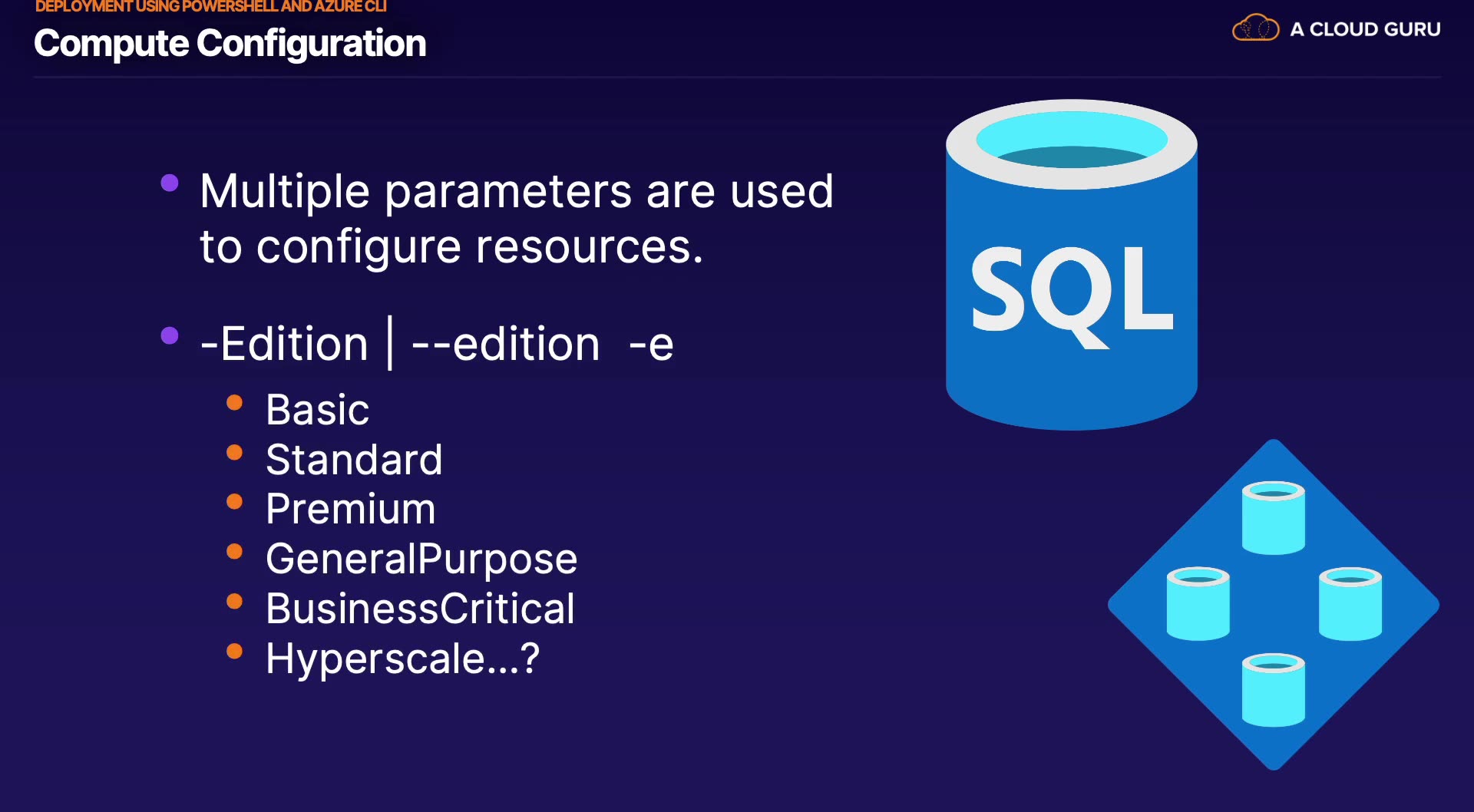 DEPLOYMENT USING POWERSHELL AND AZURE CLI

Compute Configuration

A CLOUD GURU

- Multiple parameters are used to configure resources.
- -Edition | --edition -e
  - Basic
  - Standard
  - Premium
  - GeneralPurpose
  - BusinessCritical
  - Hyperscale...?

SQL